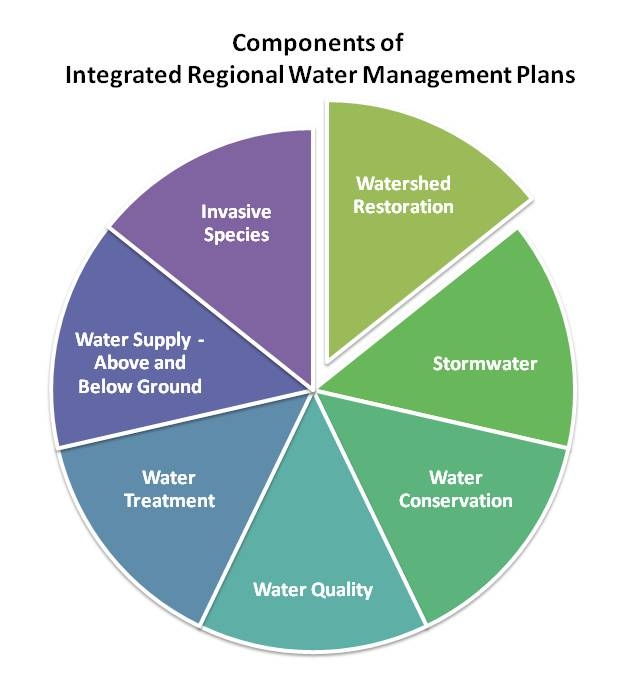 Components of
Integrated Regional Water Management Plans

Watershed Restoration

Stormwater

Water Conservation

Water Quality

Water Treatment

Water Supply - Above and Below Ground

Invasive Species